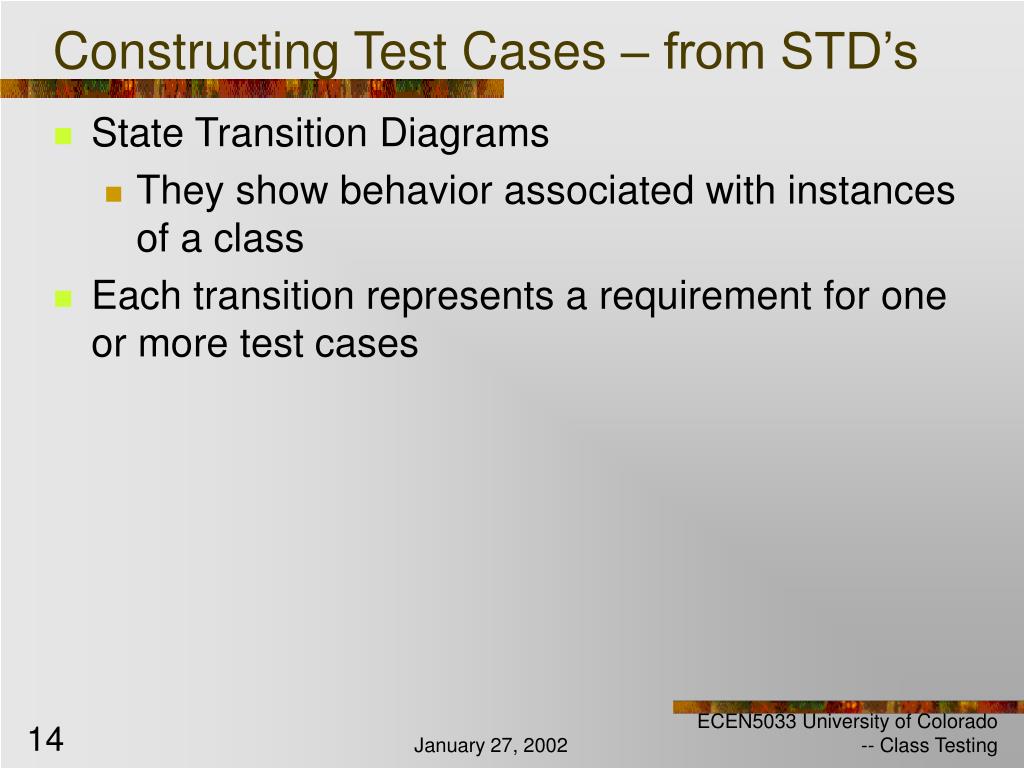 Constructing Test Cases – from STD's

State Transition Diagrams

They show behavior associated with instances of a class

Each transition represents a requirement for one or more test cases

14

January 27, 2002

ECEN5033 University of Colorado -- Class Testing